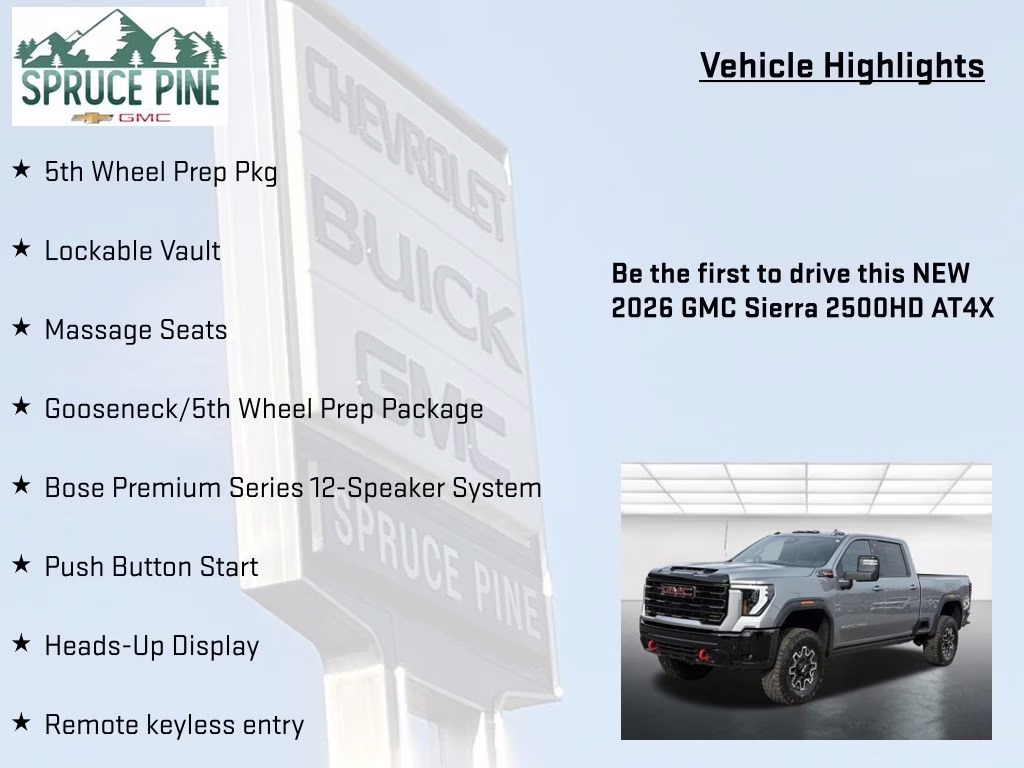 SPRUCE PINE
GMC

Vehicle Highlights

★ 5th Wheel Prep Pkg

★ Lockable Vault

★ Massage Seats

★ Gooseneck/5th Wheel Prep Package

★ Bose Premium Series 12-Speaker System

★ Push Button Start

★ Heads-Up Display

★ Remote keyless entry

CHEVROLET
BUICK
GMC
SPRUCE PINE

Be the first to drive this NEW 2026 GMC Sierra 2500HD AT4X

GMC